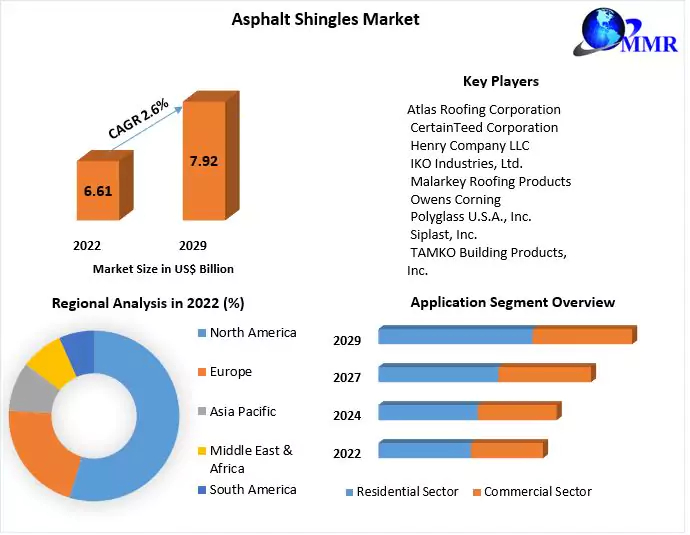 Asphalt Shingles Market

MMR

CAGR 2.6%

6.61

7.92

2022

2029

Market Size in US$ Billion

Key Players

Atlas Roofing Corporation
CertainTeed Corporation
Henry Company LLC
IKO Industries, Ltd.
Malarkey Roofing Products
Owens Corning
Polyglass U.S.A., Inc.
Siplast, Inc.
TAMKO Building Products, Inc.

Regional Analysis in 2022 (%)

North America
Europe
Asia Pacific
Middle East & Africa
South America

Application Segment Overview

2029
2027
2024
2022

Residential Sector
Commercial Sector